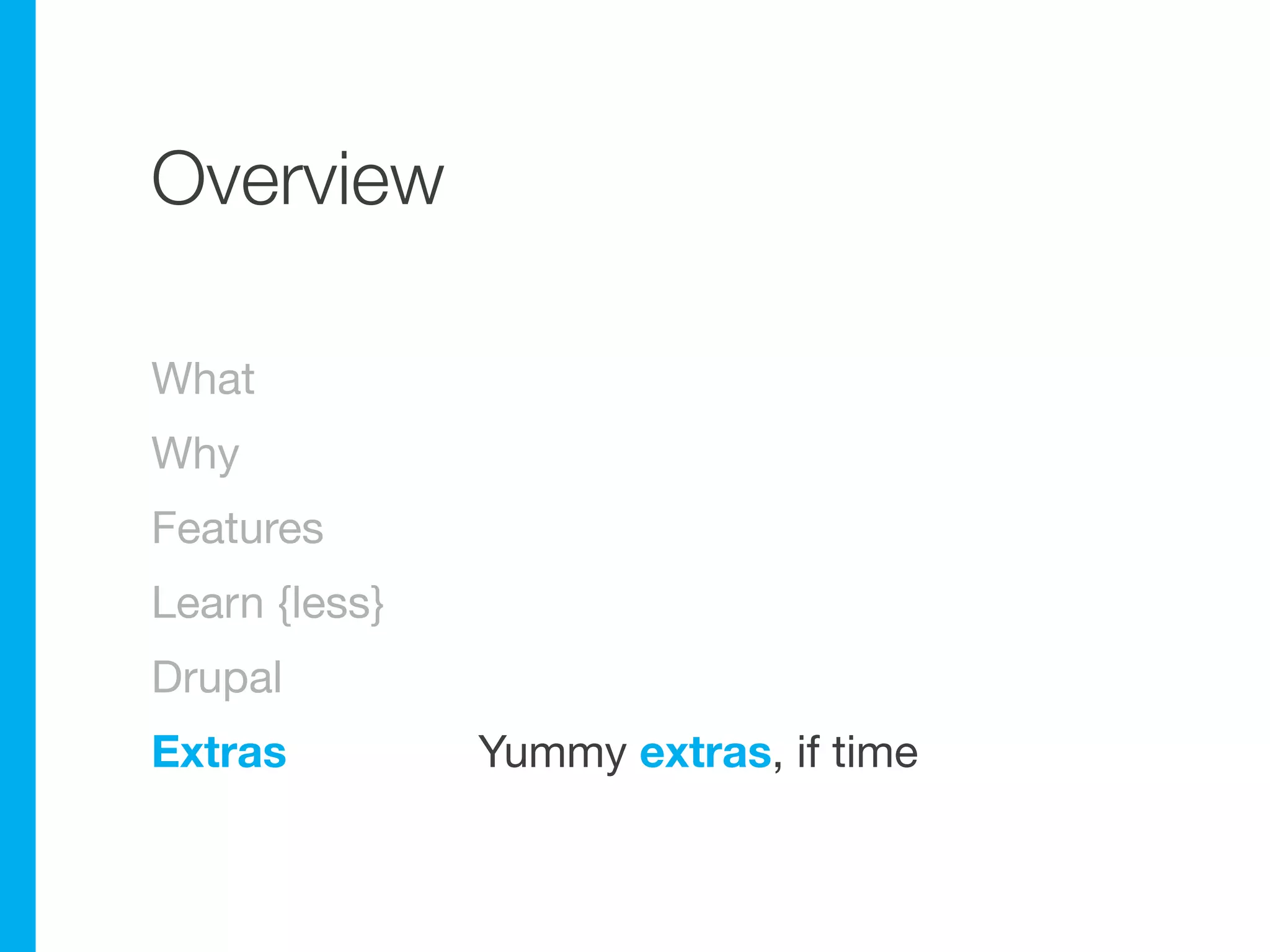 Overview

What

Why

Features

Learn {less}

Drupal

Extras

Yummy extras, if time